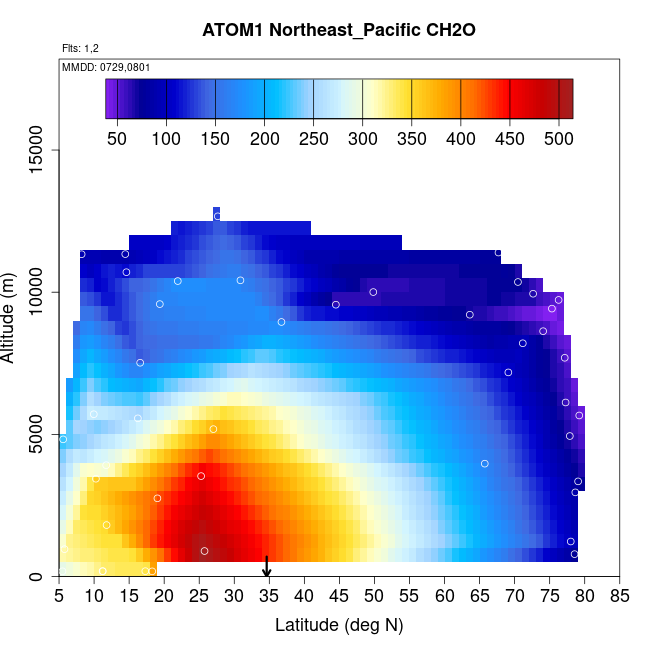 ATOM1 Northeast_Pacific CH2O

Flts: 1,2

MMDD: 0729,0801

50 100 150 200 250 300 350 400 450 500

Altitude (m)

15000
10000
5000
0

5 10 15 20 25 30 35 40 45 50 55 60 65 70 75 80 85

Latitude (deg N)